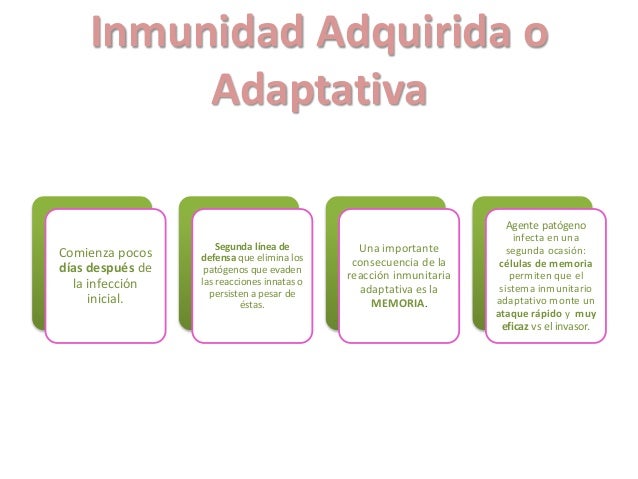 Inmunidad Adquirida o Adaptativa

Comienza pocos días después de la infección inicial.

Segunda línea de defensa que elimina los patógenos que evaden las reacciones innatas o persisten a pesar de éstas.

Una importante consecuencia de la reacción inmunitaria adaptativa es la MEMORIA.

Agente patógeno infecta en una segunda ocasión: células de memoria permiten que el sistema inmunitario adaptativo monte un ataque rápido y muy eficaz vs el invasor.